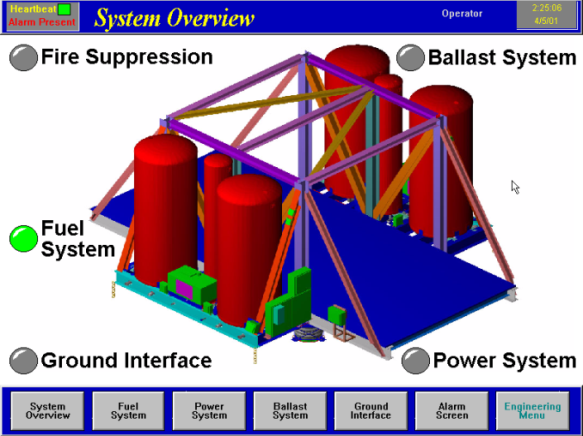 Heartbeat
Alarm Present

System Overview

Operator

2:25:06
4/5/01

Fire Suppression

Ballast System

Fuel System

Ground Interface

Power System

System Overview

Fuel System

Power System

Ballast System

Ground Interface

Alarm Screen

Engineering Menu